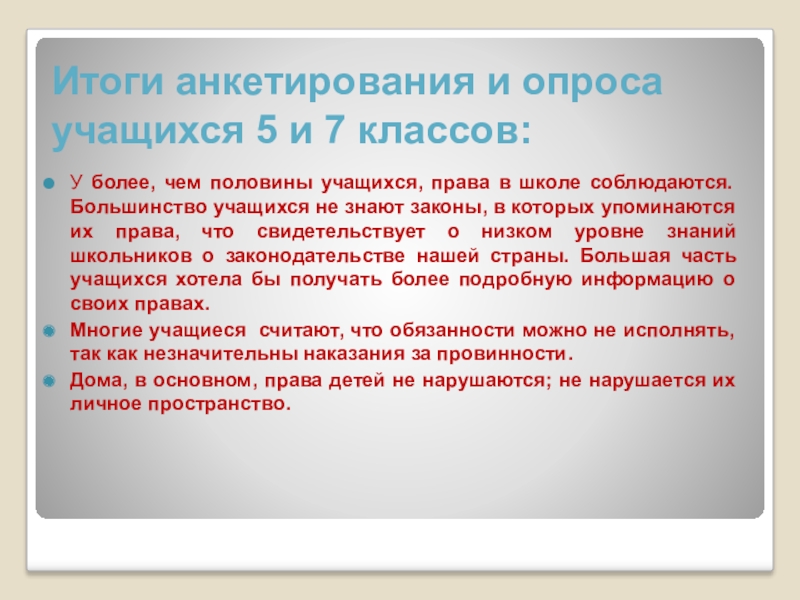 Итоги анкетирования и опроса учащихся 5 и 7 классов:

У более, чем половины учащихся, права в школе соблюдаются. Большинство учащихся не знают законы, в которых упоминаются их права, что свидетельствует о низком уровне знаний школьников о законодательстве нашей страны. Большая часть учащихся хотела бы получать более подробную информацию о своих правах.

Многие учащиеся считают, что обязанности можно не исполнять, так как незначительны наказания за провинности.

Дома, в основном, права детей не нарушаются; не нарушается их личное пространство.